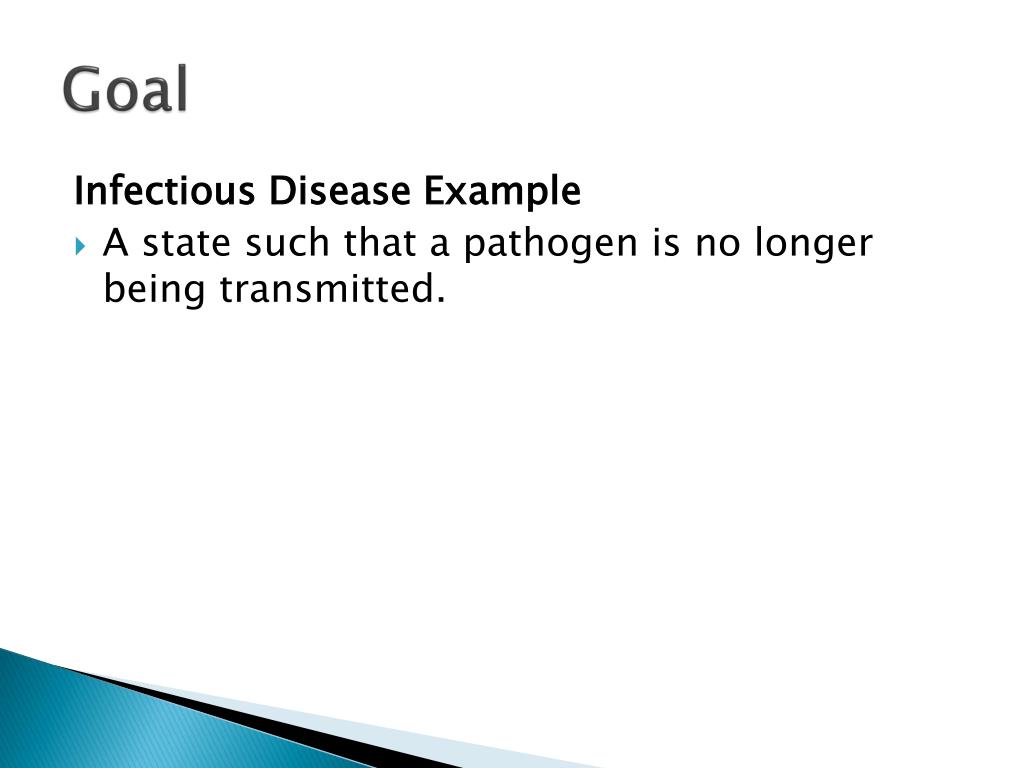 Goal

Infectious Disease Example

A state such that a pathogen is no longer being transmitted.